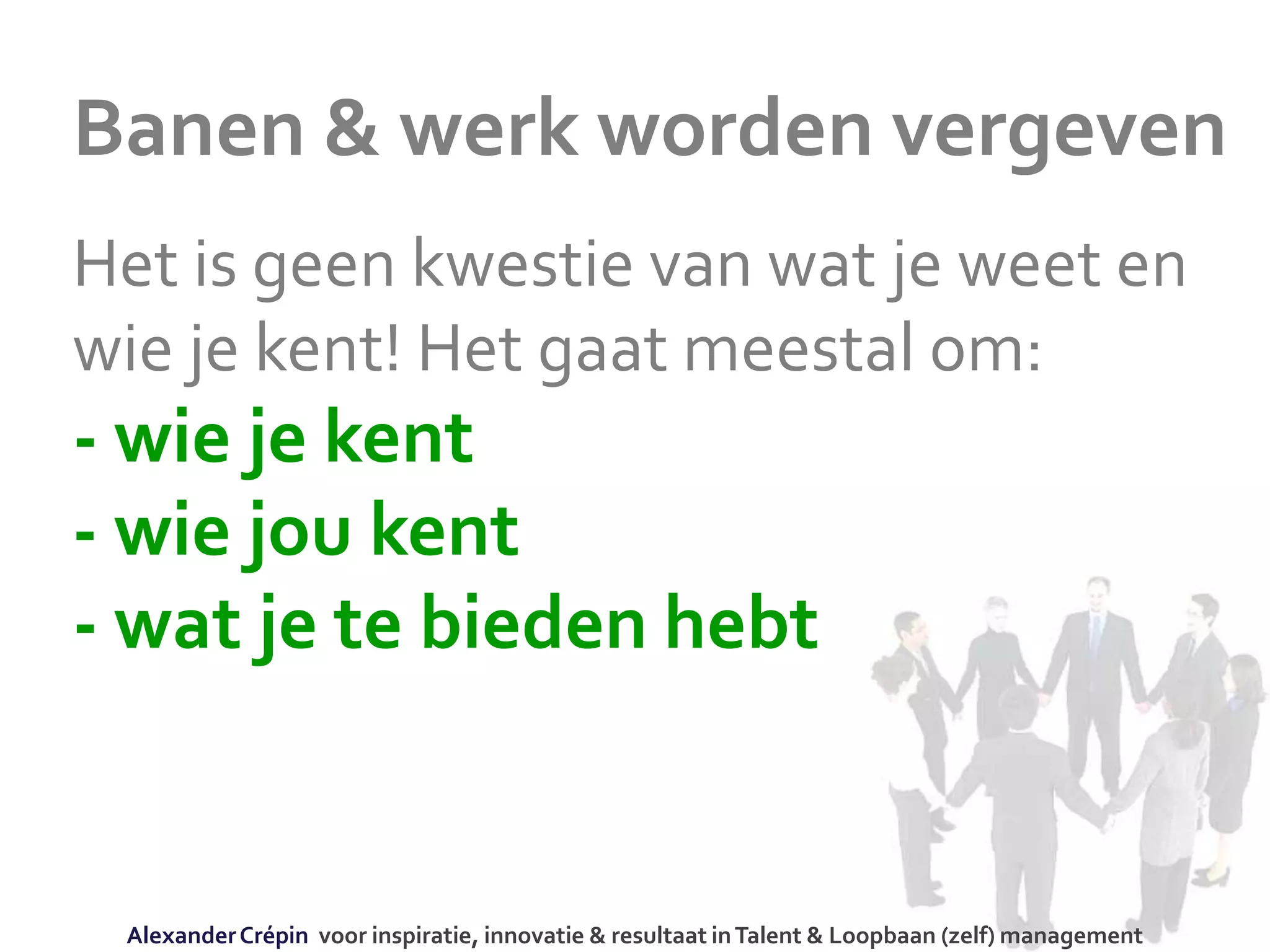 Banen & werk worden vergeven

Het is geen kwestie van wat je weet en wie je kent! Het gaat meestal om:
- wie je kent
- wie jou kent
- wat je te bieden hebt

Alexander Crépin voor inspiratie, innovatie & resultaat in Talent & Loopbaan (zelf) management